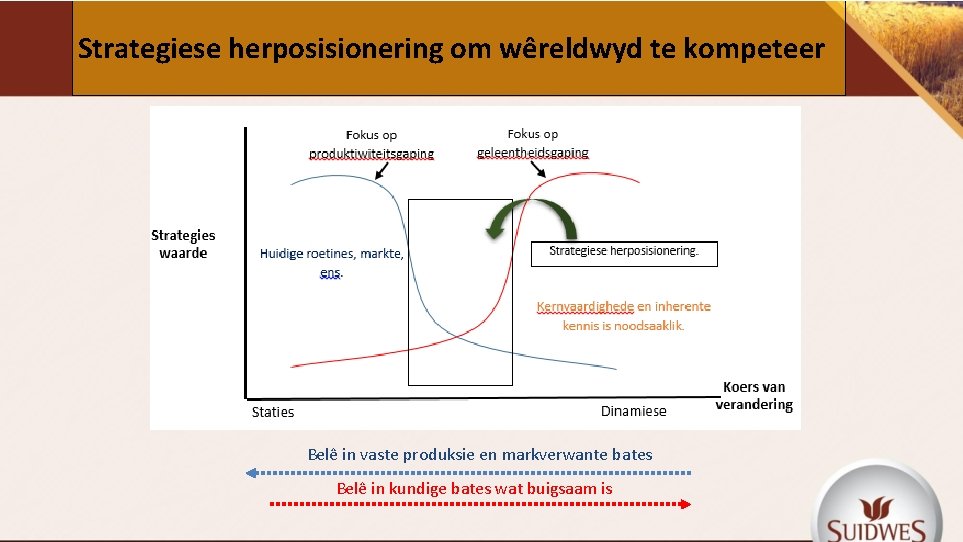 Strategiese herposisionering om wêreldwyd te kompeteer

Fokus op produktiwiteitsgaping

Fokus op geleentheidsgaping

Strategies waarde

Huidige roetines, markte, ens.

Strategiese herposisionering.

Kernvaardighede en inherente kennis is noodsaaklik.

Koers van verandering

Staties

Dinamiese

Belê in vaste produksie en markverwante bates

Belê in kundige bates wat buigsaam is

SUIDWES